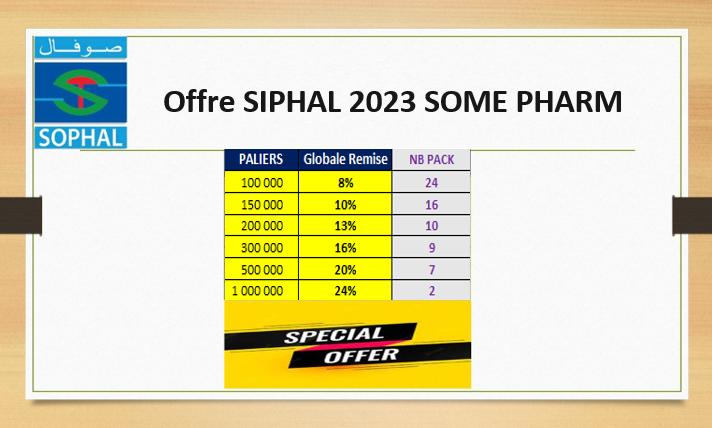 صوفال

SOPHAL

Offre SIPHAL 2023 SOME PHARM

| PALIERS | Globale Remise | NB PACK |
|---|---|---|
| 100 000 | 8% | 24 |
| 150 000 | 10% | 16 |
| 200 000 | 13% | 10 |
| 300 000 | 16% | 9 |
| 500 000 | 20% | 7 |
| 1 000 000 | 24% | 2 |

SPECIAL OFFER